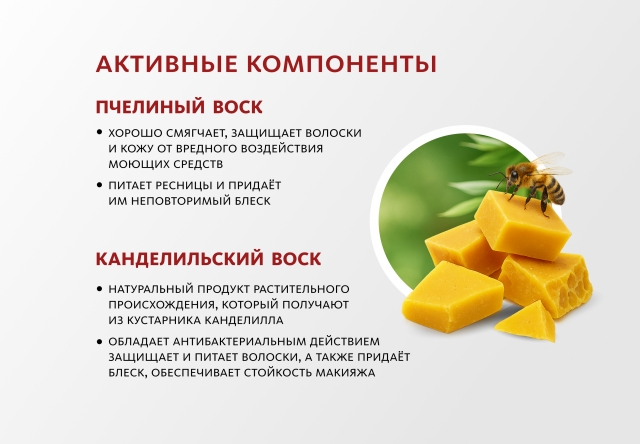 АКТИВНЫЕ КОМПОНЕНТЫ

ПЧЕЛИНЫЙ ВОСК

• ХОРОШО СМЯГЧАЕТ, ЗАЩИЩАЕТ ВОЛОСКИ И КОЖУ ОТ ВРЕДНОГО ВОЗДЕЙСТВИЯ МОЮЩИХ СРЕДСТВ

• ПИТАЕТ РЕСНИЦЫ И ПРИДАЁТ ИМ НЕПОВТОРИМЫЙ БЛЕСК

КАНДЕЛИЛЬСКИЙ ВОСК

• НАТУРАЛЬНЫЙ ПРОДУКТ РАСТИТЕЛЬНОГО ПРОИСХОЖДЕНИЯ, КОТОРЫЙ ПОЛУЧАЮТ ИЗ КУСТАРНИКА КАНДЕЛИЛЛА

• ОБЛАДАЕТ АНТИБАКТЕРИАЛЬНЫМ ДЕЙСТВИЕМ ЗАЩИЩАЕТ И ПИТАЕТ ВОЛОСКИ, А ТАКЖЕ ПРИДАЁТ БЛЕСК, ОБЕСПЕЧИВАЕТ СТОЙКОСТЬ МАКИЯЖА